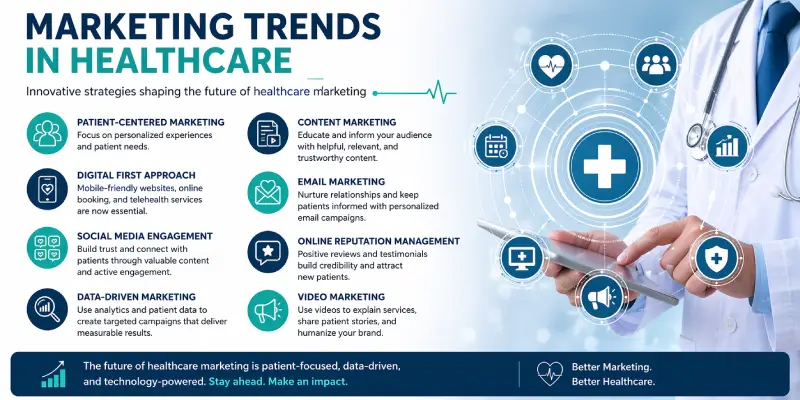 MARKETING TRENDS IN HEALTHCARE

Innovative strategies shaping the future of healthcare marketing

PATIENT-CENTERED MARKETING
Focus on personalized experiences and patient needs.

DIGITAL FIRST APPROACH
Mobile-friendly websites, online booking, and telehealth services are now essential.

SOCIAL MEDIA ENGAGEMENT
Build trust and connect with patients through valuable content and active engagement.

DATA-DRIVEN MARKETING
Use analytics and patient data to create targeted campaigns that deliver measurable results.

CONTENT MARKETING
Educate and inform your audience with helpful, relevant, and trustworthy content.

EMAIL MARKETING
Nurture relationships and keep patients informed with personalized email campaigns.

ONLINE REPUTATION MANAGEMENT
Positive reviews and testimonials build credibility and attract new patients.

VIDEO MARKETING
Use videos to explain services, share patient stories, and humanize your brand.

The future of healthcare marketing is patient-focused, data-driven, and technology-powered. Stay ahead. Make an impact.

Better Marketing.
Better Healthcare.